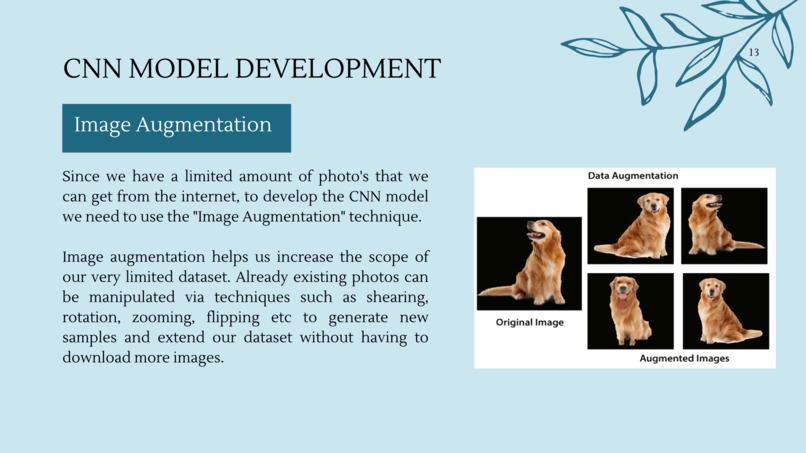 13

CNN MODEL DEVELOPMENT

Image Augmentation

Since we have a limited amount of photo's that we can get from the internet, to develop the CNN model we need to use the "Image Augmentation" technique.

Image augmentation helps us increase the scope of our very limited dataset. Already existing photos can be manipulated via techniques such as shearing, rotation, zooming, flipping etc to generate new samples and extend our dataset without having to download more images.

Data Augmentation

Original Image

Augmented Images